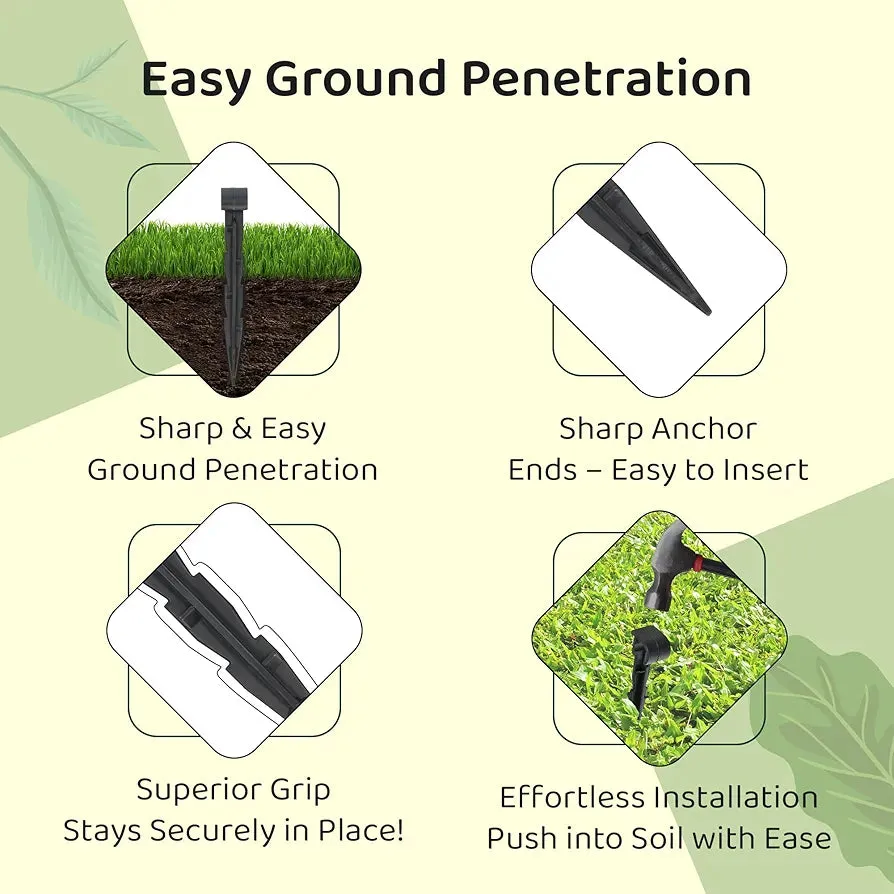 Easy Ground Penetration

Sharp & Easy
Ground Penetration

Sharp Anchor
Ends – Easy to Insert

Superior Grip
Stays Securely in Place!

Effortless Installation
Push into Soil with Ease